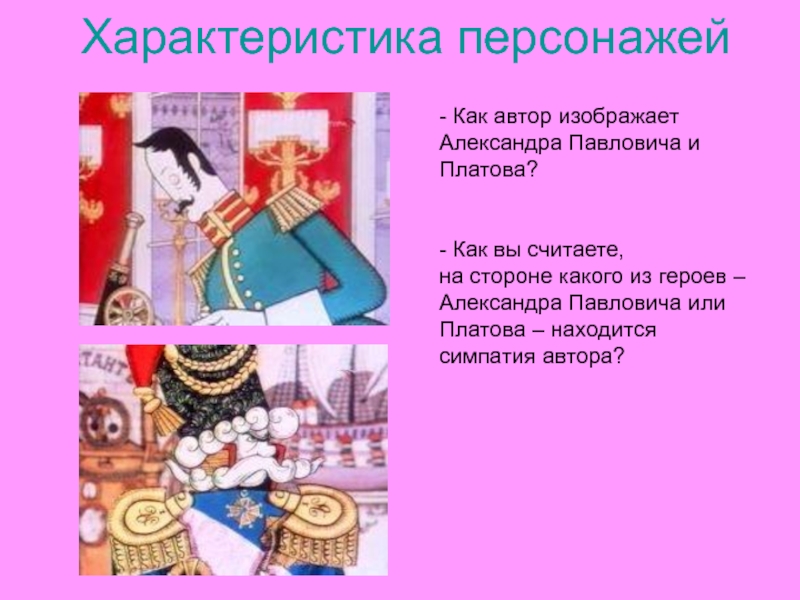 Характеристика персонажей

- Как автор изображает Александра Павловича и Платова?

- Как вы считаете, на стороне какого из героев – Александра Павловича или Платова – находится симпатия автора?